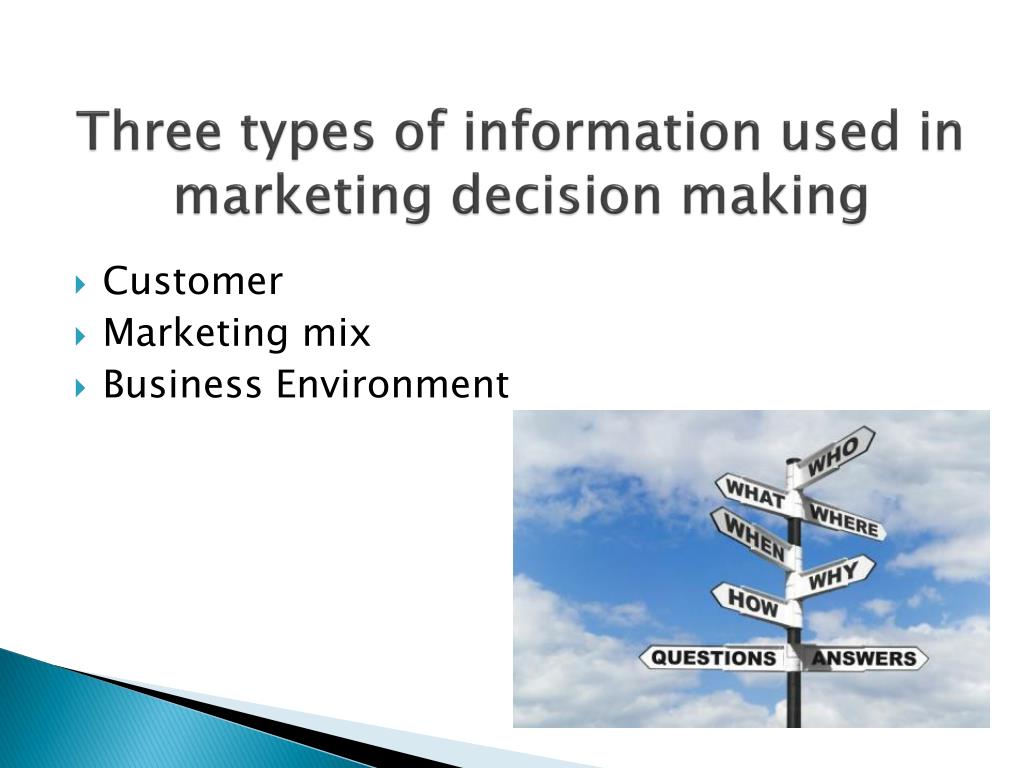 Three types of information used in marketing decision making

Customer
Marketing mix
Business Environment

WHO
WHAT
WHERE
WHEN
WHY
HOW
QUESTIONS
ANSWERS